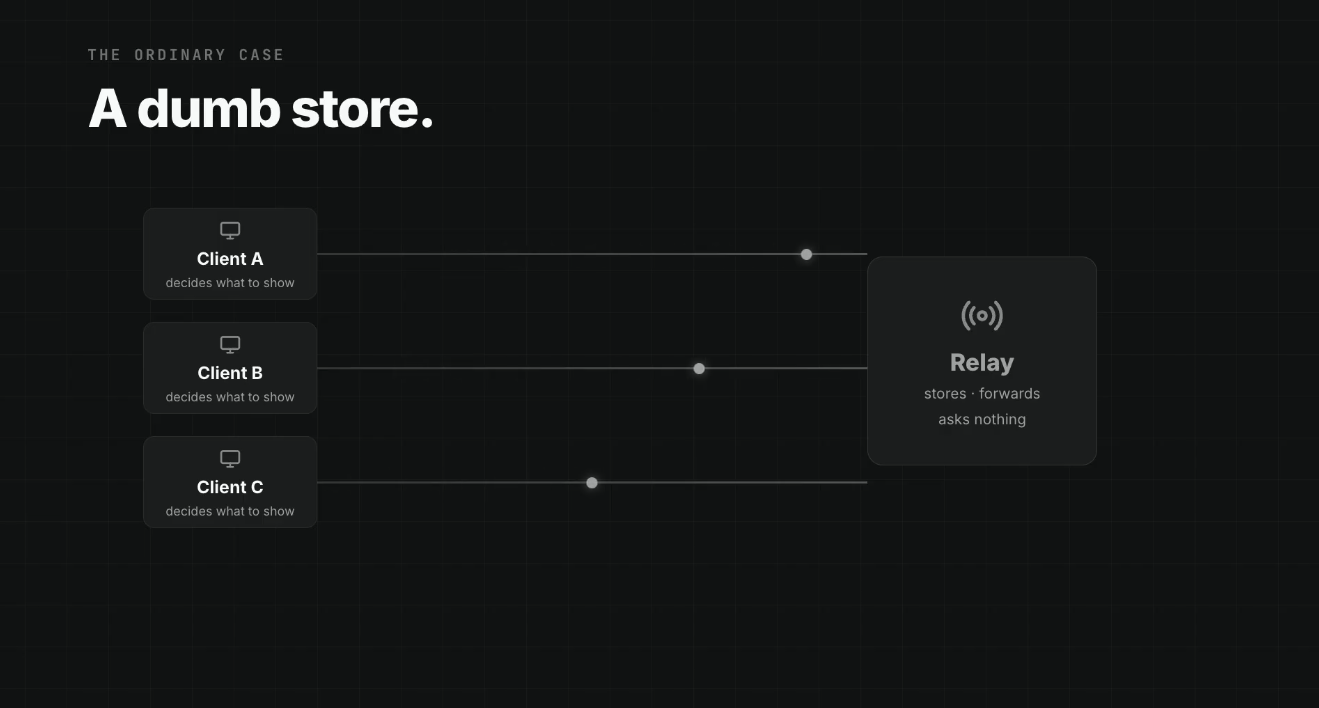 THE ORDINARY CASE

A dumb store.

Client A
decides what to show

Client B
decides what to show

Client C
decides what to show

Relay
stores · forwards
asks nothing